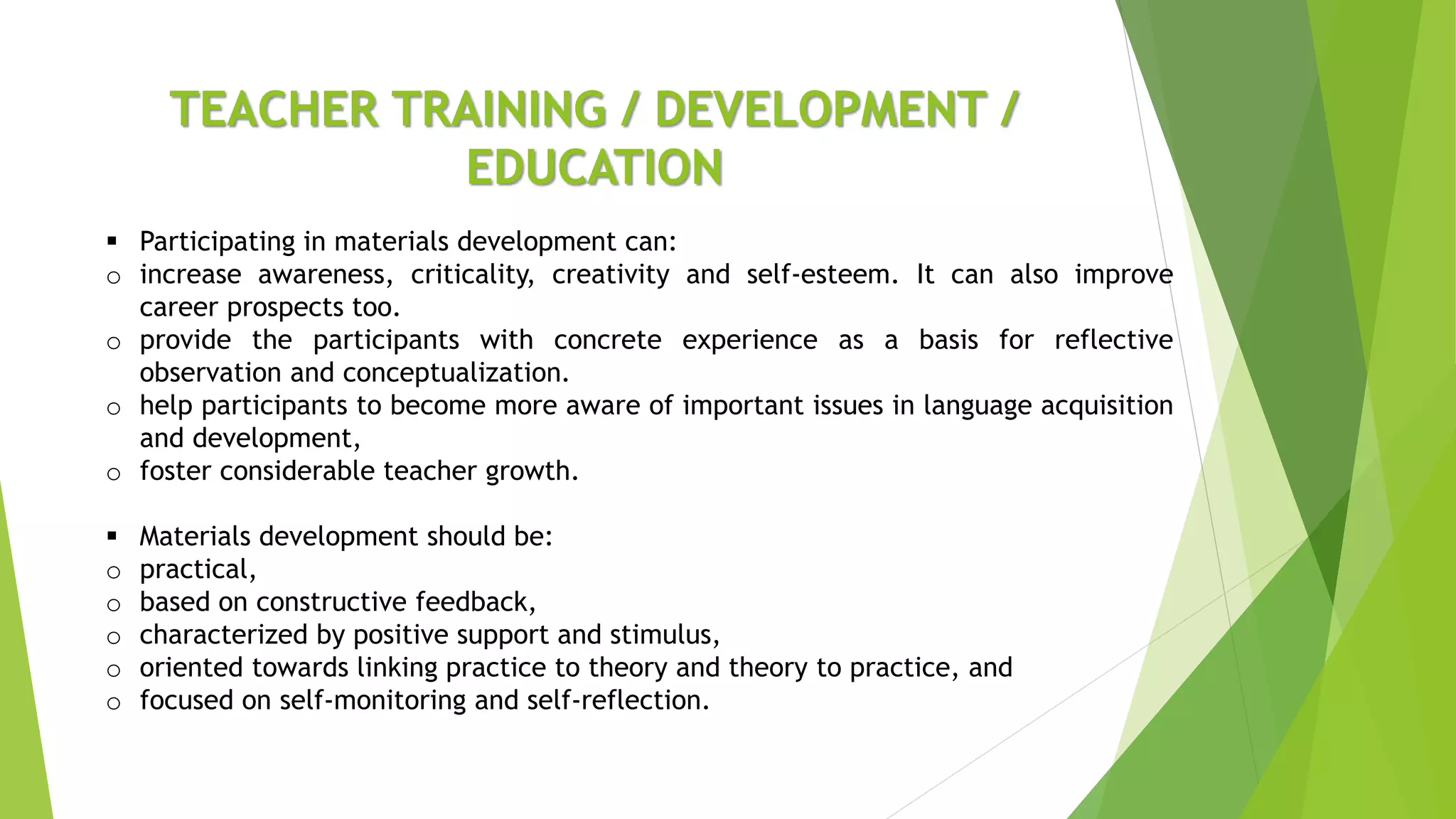 TEACHER TRAINING / DEVELOPMENT / EDUCATION

▪ Participating in materials development can:
o increase awareness, criticality, creativity and self-esteem. It can also improve career prospects too.
o provide the participants with concrete experience as a basis for reflective observation and conceptualization.
o help participants to become more aware of important issues in language acquisition and development,
o foster considerable teacher growth.

▪ Materials development should be:
o practical,
o based on constructive feedback,
o characterized by positive support and stimulus,
o oriented towards linking practice to theory and theory to practice, and
o focused on self-monitoring and self-reflection.